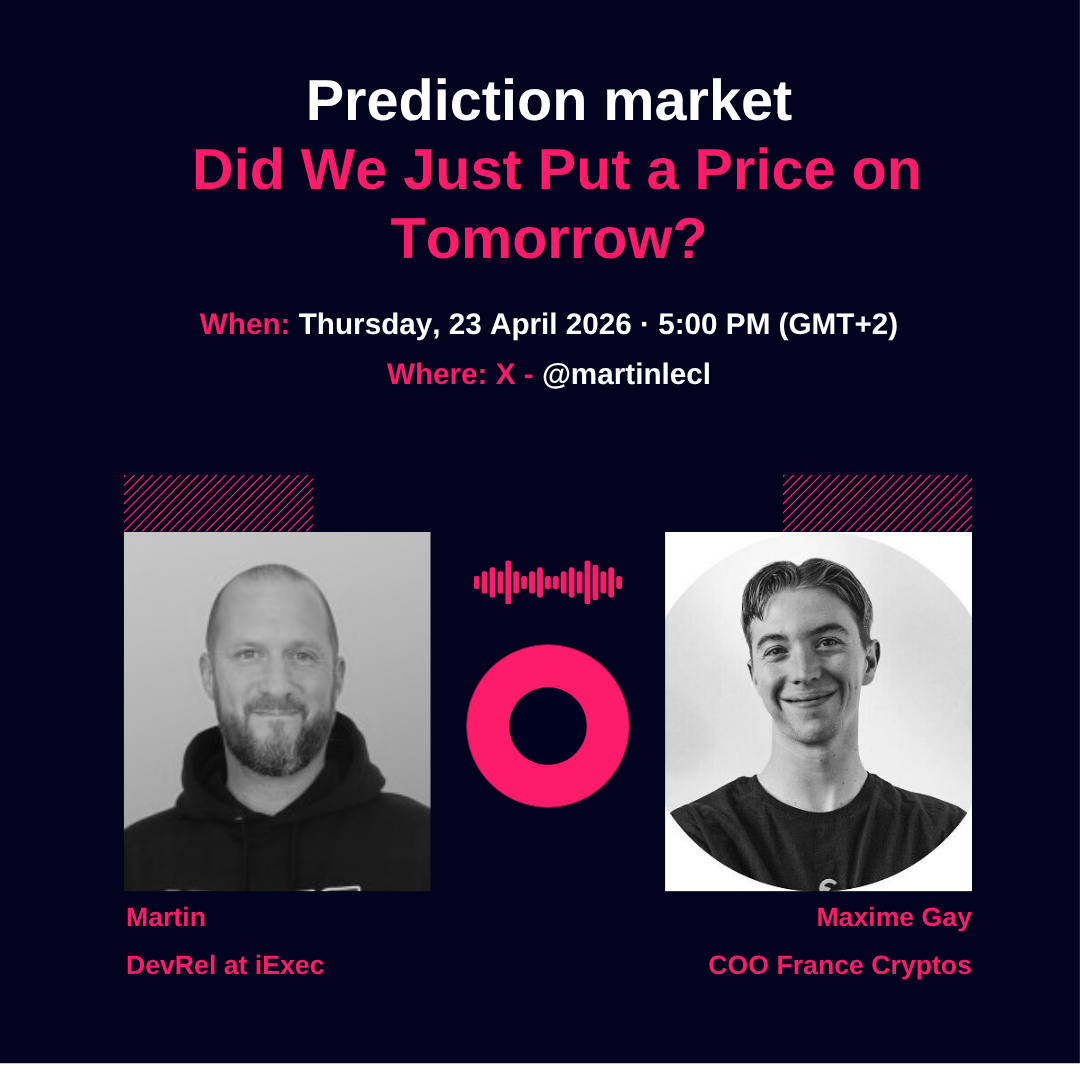 Prediction market
Did We Just Put a Price on Tomorrow?

When: Thursday, 23 April 2026 · 5:00 PM (GMT+2)
Where: X - @martinlecl

Martin
DevRel at iExec

Maxime Gay
COO France Cryptos